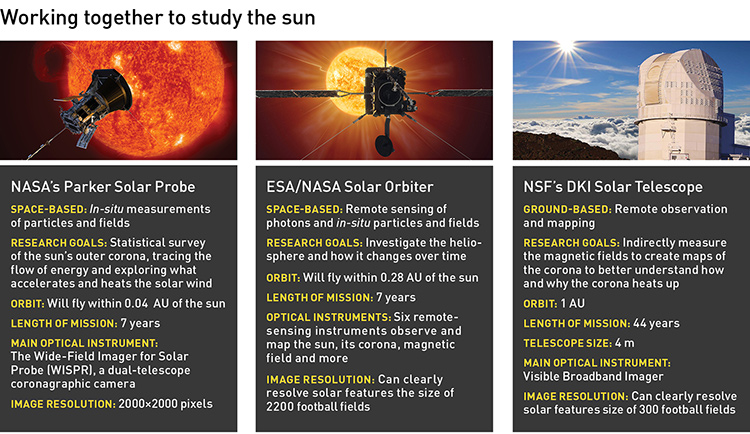 Working together to study the sun

NASA's Parker Solar Probe

SPACE-BASED: In-situ measurements of particles and fields

RESEARCH GOALS: Statistical survey of the sun's outer corona, tracing the flow of energy and exploring what accelerates and heats the solar wind

ORBIT: Will fly within 0.04 AU of the sun

LENGTH OF MISSION: 7 years

MAIN OPTICAL INSTRUMENT: The Wide-Field Imager for Solar Probe (WISPR), a dual-telescope coronagraphic camera

IMAGE RESOLUTION: 2000×2000 pixels

ESA/NASA Solar Orbiter

SPACE-BASED: Remote sensing of photons and in-situ particles and fields

RESEARCH GOALS: Investigate the heliosphere and how it changes over time

ORBIT: Will fly within 0.28 AU of the sun

LENGTH OF MISSION: 7 years

OPTICAL INSTRUMENTS: Six remote-sensing instruments observe and map the sun, its corona, magnetic field and more

IMAGE RESOLUTION: Can clearly resolve solar features the size of 2200 football fields

NSF's DKI Solar Telescope

GROUND-BASED: Remote observation and mapping

RESEARCH GOALS: Indirectly measure the magnetic fields to create maps of the corona to better understand how and why the corona heats up

ORBIT: 1 AU

LENGTH OF MISSION: 44 years

TELESCOPE SIZE: 4 m

MAIN OPTICAL INSTRUMENT: Visible Broadband Imager

IMAGE RESOLUTION: Can clearly resolve solar features size of 300 football fields